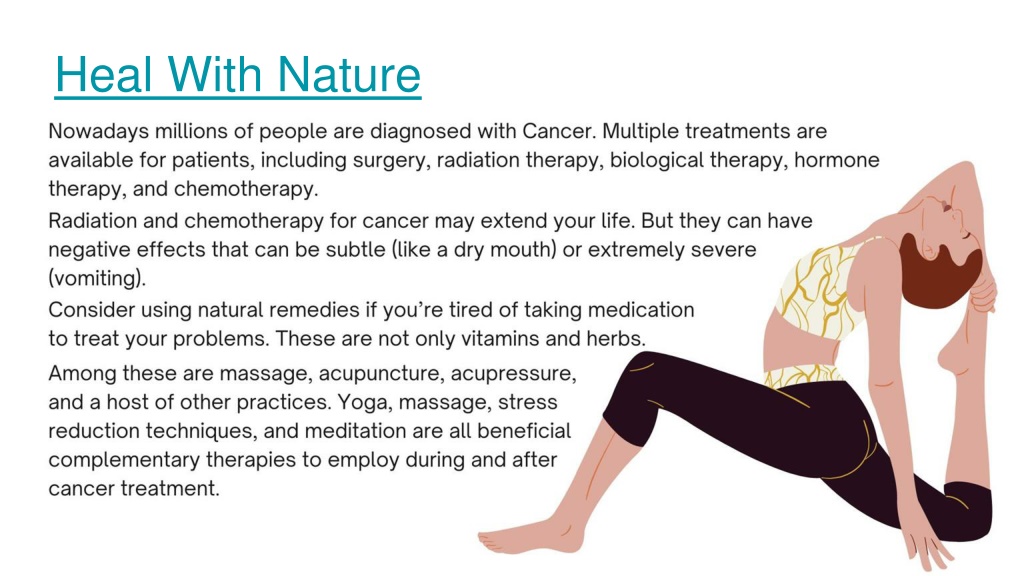 Heal With Nature

Nowadays millions of people are diagnosed with Cancer. Multiple treatments are available for patients, including surgery, radiation therapy, biological therapy, hormone therapy, and chemotherapy.

Radiation and chemotherapy for cancer may extend your life. But they can have negative effects that can be subtle (like a dry mouth) or extremely severe (vomiting).

Consider using natural remedies if you're tired of taking medication to treat your problems. These are not only vitamins and herbs.

Among these are massage, acupuncture, acupressure, and a host of other practices. Yoga, massage, stress reduction techniques, and meditation are all beneficial complementary therapies to employ during and after cancer treatment.